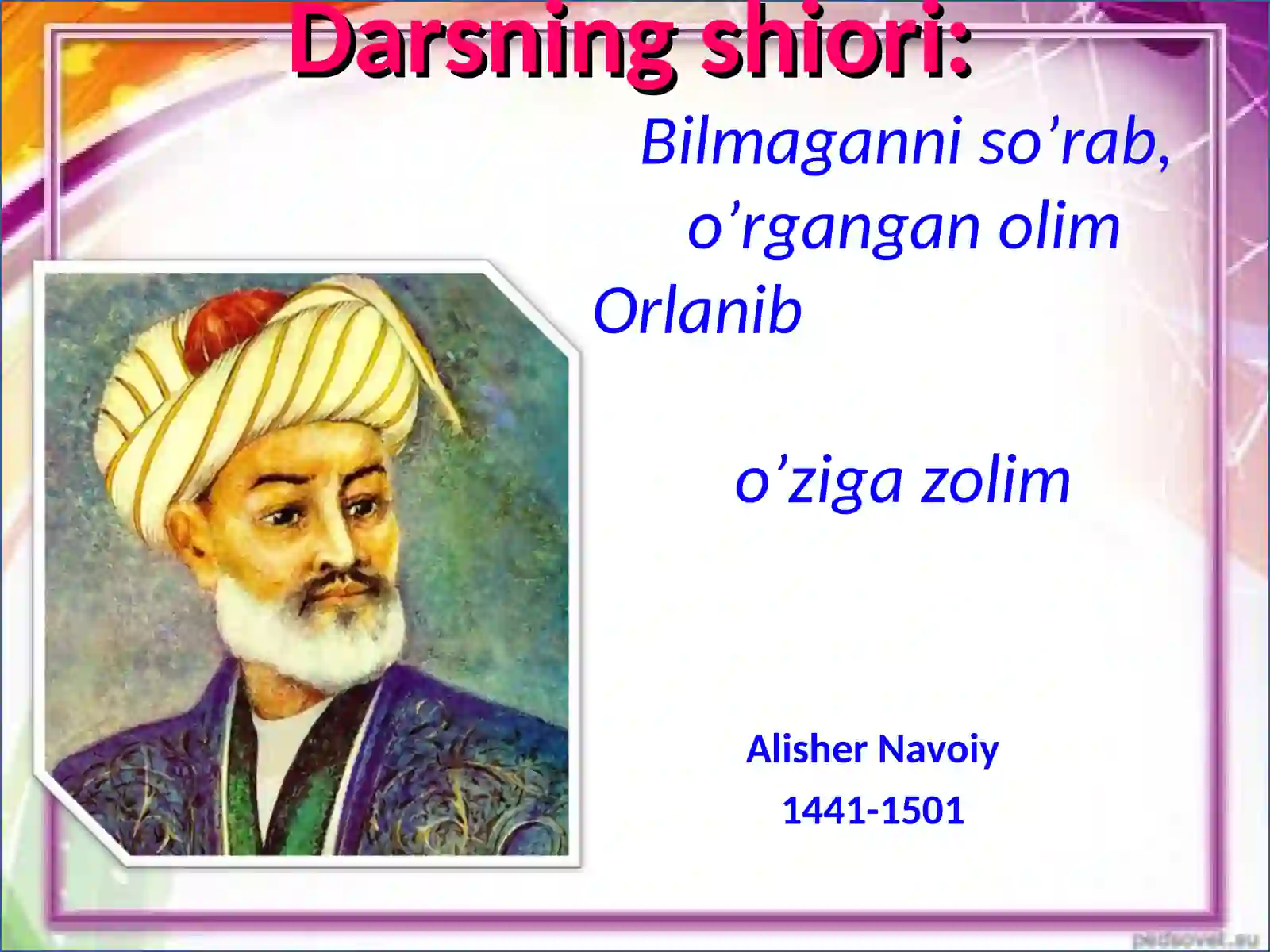 Darsning shiori:

Bilmaganni so’rab, o’rgangan olim
Orlanib

o’ziga zolim

Alisher Navoiy
1441-1501

pedsovet.su